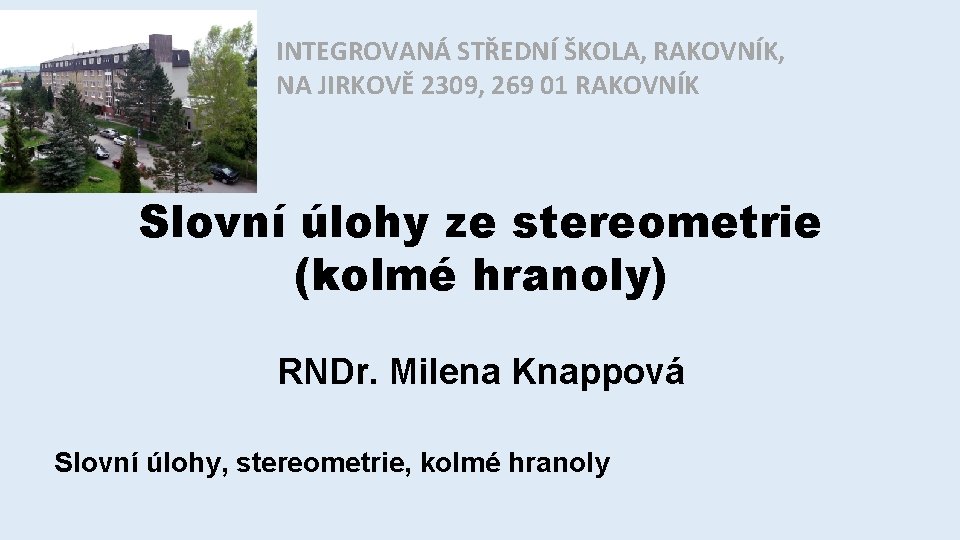 INTEGROVANÁ STŘEDNÍ ŠKOLA, RAKOVNÍK, NA JIRKOVĚ 2309, 269 01 RAKOVNÍK

Slovní úlohy ze stereometrie (kolmé hranoly)

RNDr. Milena Knappová

Slovní úlohy, stereometrie, kolmé hranoly